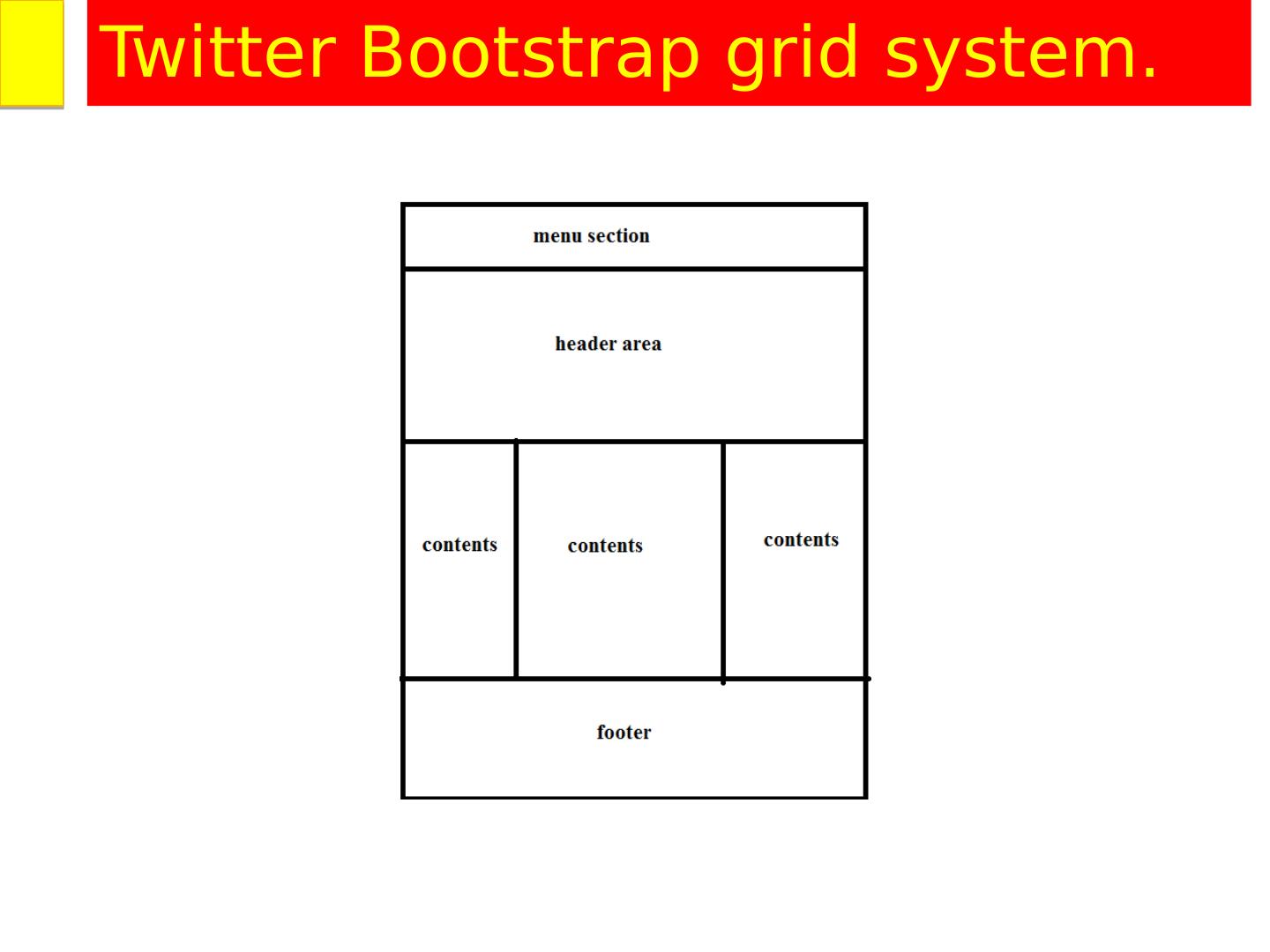 Twitter Bootstrap grid system.

menu section

header area

contents

contents

contents

footer